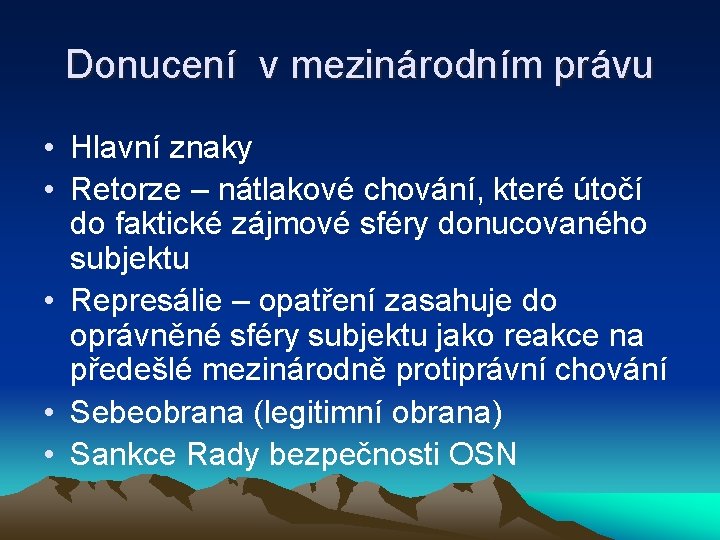 Donucení  v mezinárodním právu

• Hlavní znaky
• Retorze – nátlakové chování, které útočí do faktické zájmové sféry donucovaného subjektu
• Represálie – opatření zasahuje do oprávněné sféry subjektu jako reakce na předešlé mezinárodně protiprávní chování
• Sebeobrana (legitimní obrana)
• Sankce Rady bezpečnosti OSN